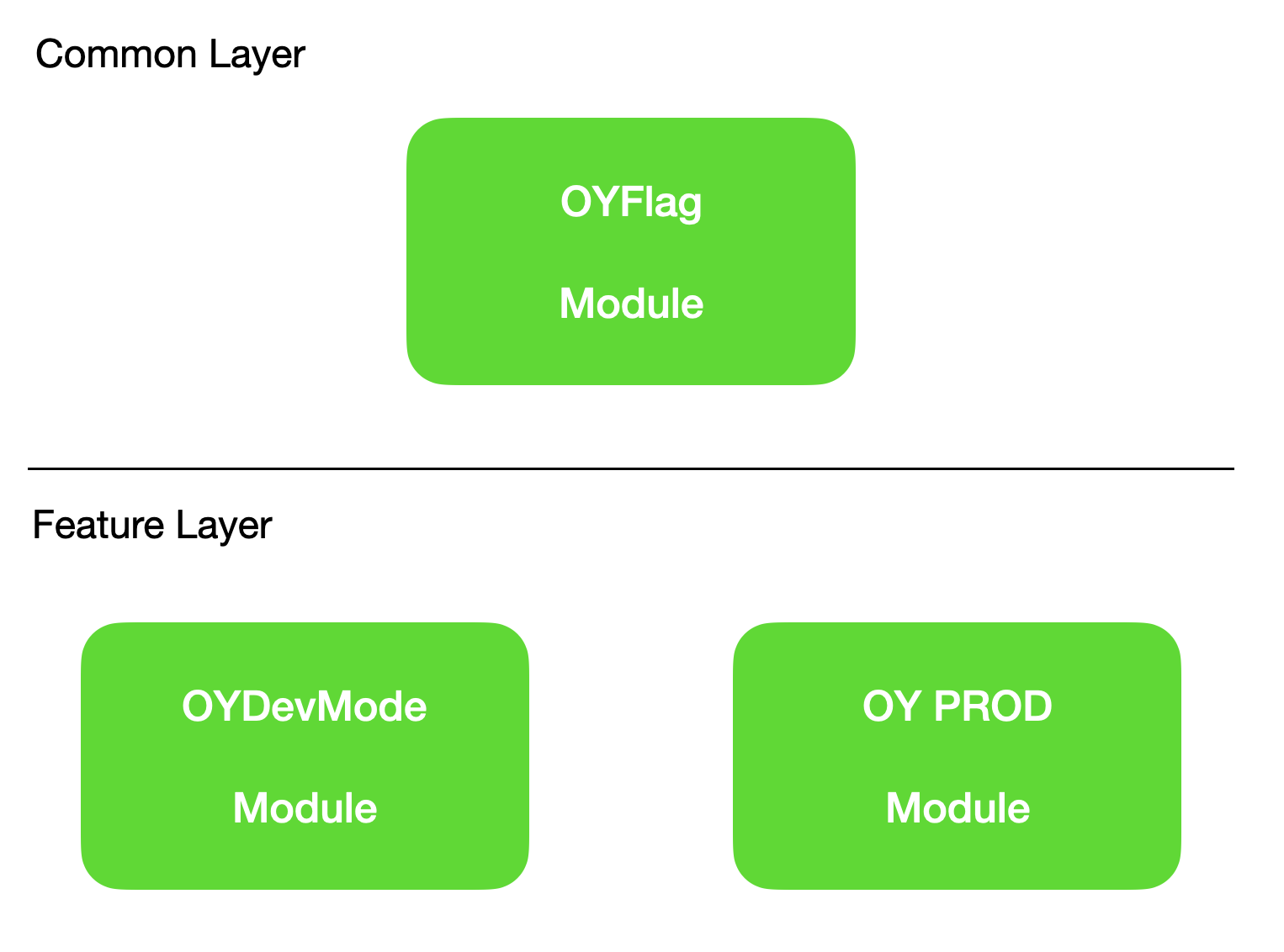 Common Layer

OYFlag

Module

Feature Layer

OYDevMode

Module

OY PROD

Module